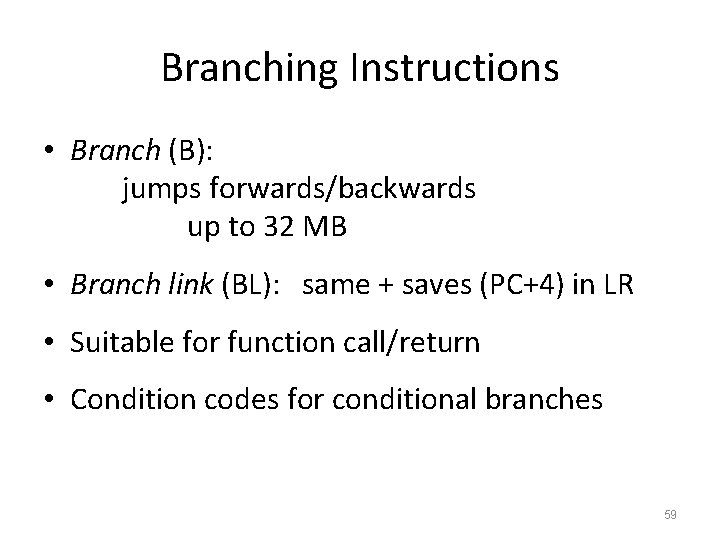 Branching Instructions

• Branch (B):
jumps forwards/backwards
up to 32 MB

• Branch link (BL): same + saves (PC+4) in LR

• Suitable for function call/return

• Condition codes for conditional branches

59